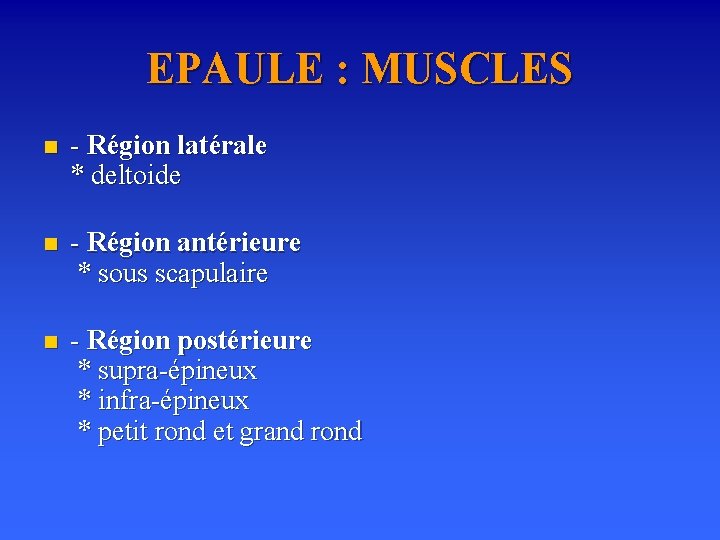 EPAULE : MUSCLES

- Région latérale
* deltoide

- Région antérieure
* sous scapulaire

- Région postérieure
* supra-épineux
* infra-épineux
* petit rond et grand rond